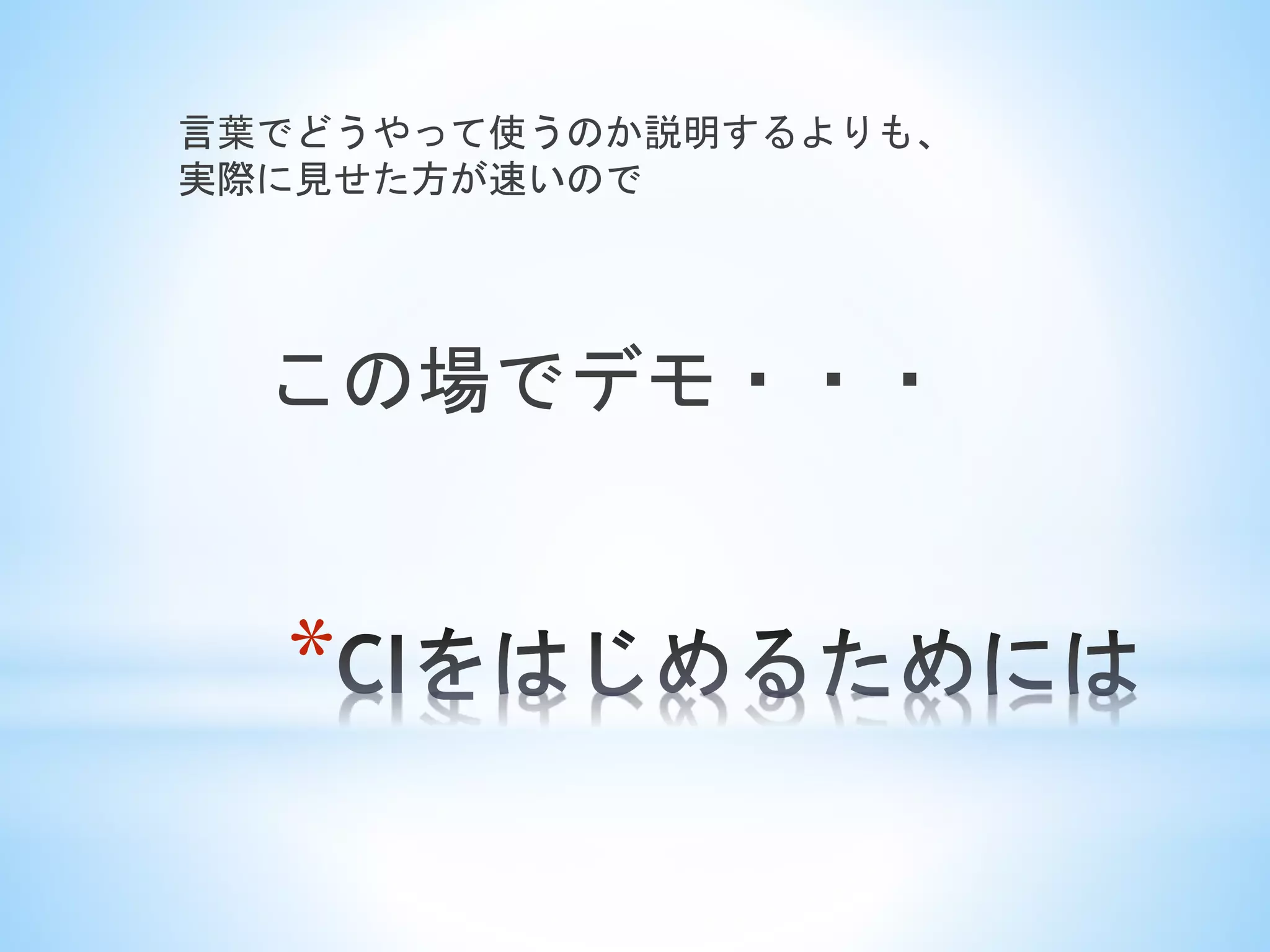 言葉でどうやって使うのか説明するよりも、
実際に見せた方が速いので

この場でデモ・・・

*CIをはじめるためには